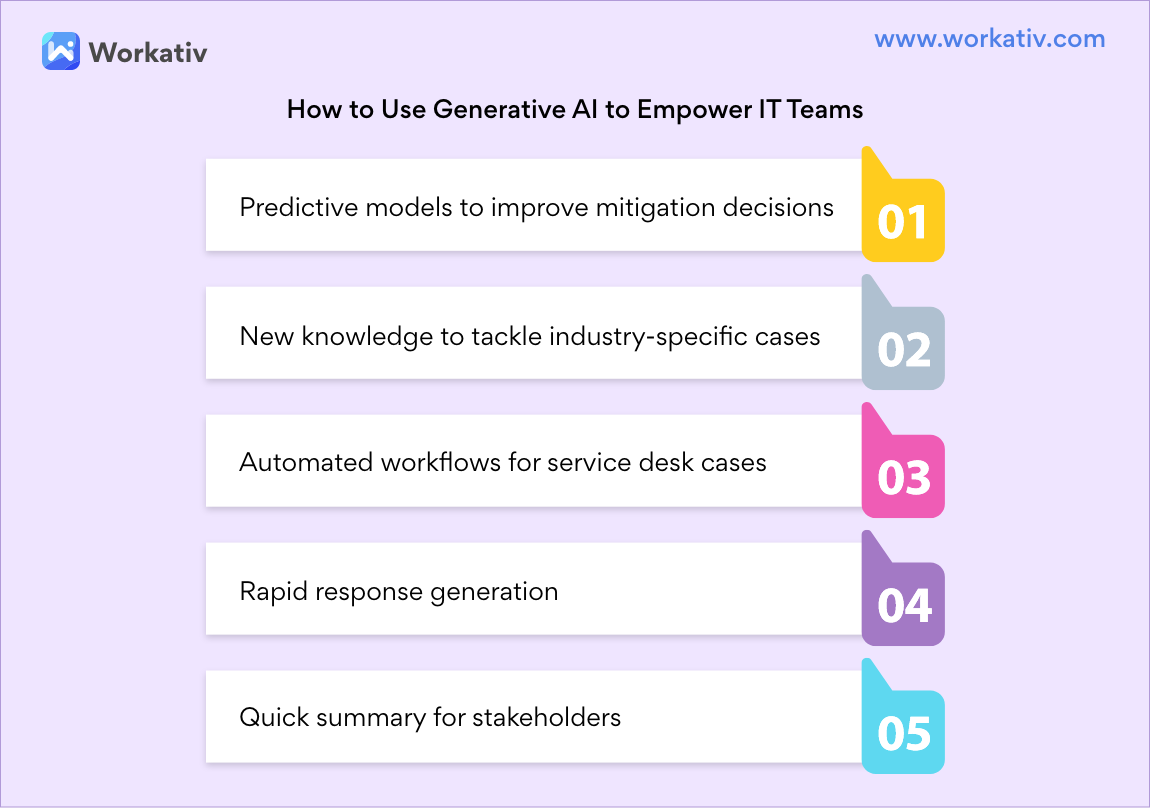 Workativ

www.workativ.com

How to Use Generative AI to Empower IT Teams

Predictive models to improve mitigation decisions
01

New knowledge to tackle industry-specific cases
02

Automated workflows for service desk cases
03

Rapid response generation
04

Quick summary for stakeholders
05